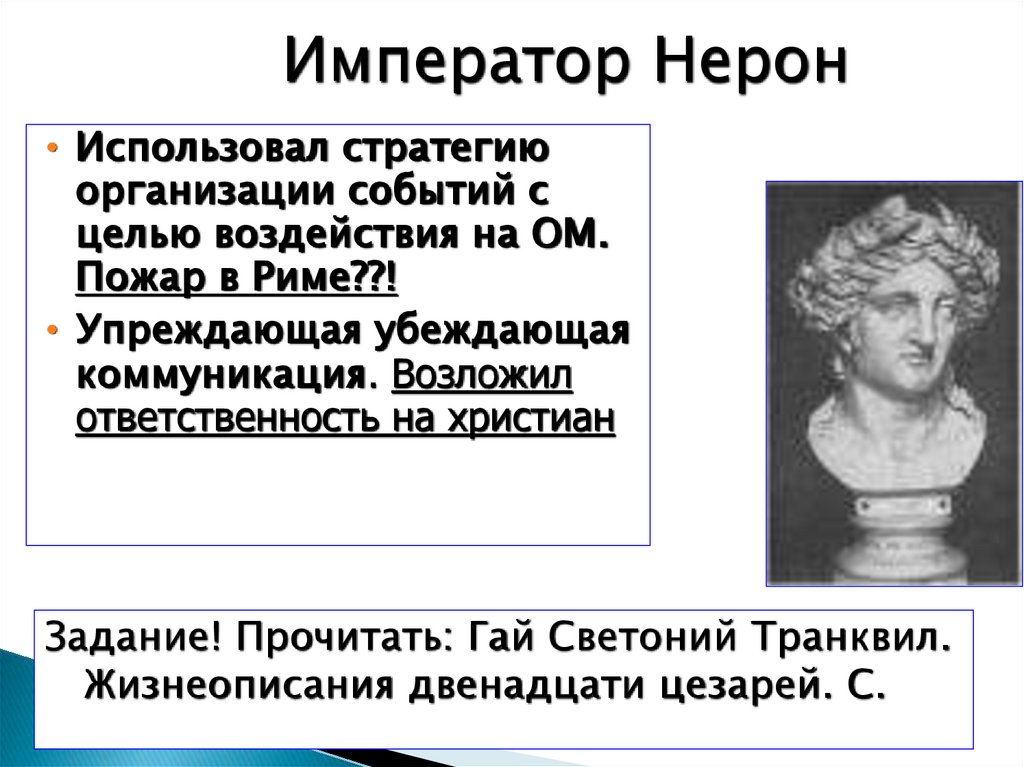 Император Нерон

• Использовал стратегию организации событий с целью воздействия на ОМ. Пожар в Риме??!
• Упреждающая убеждающая коммуникация. Возложил ответственность на христиан

Задание! Прочитать: Гай Светоний Транквил. Жизнеописания двенадцати цезарей. С.